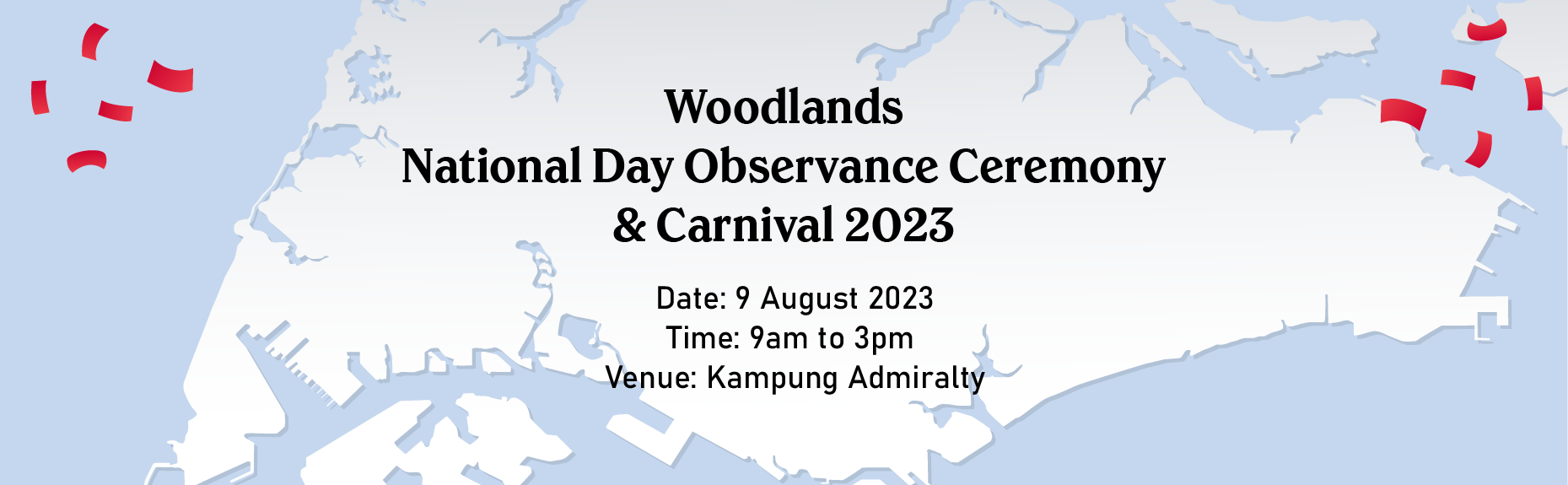 Woodlands
National Day Observance Ceremony
& Carnival 2023

Date: 9 August 2023
Time: 9am to 3pm
Venue: Kampung Admiralty